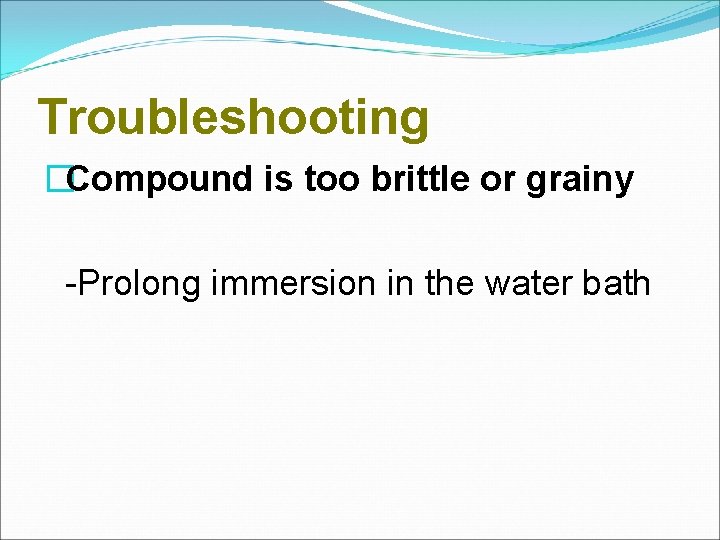 Troubleshooting

Compound is too brittle or grainy

-Prolong immersion in the water bath